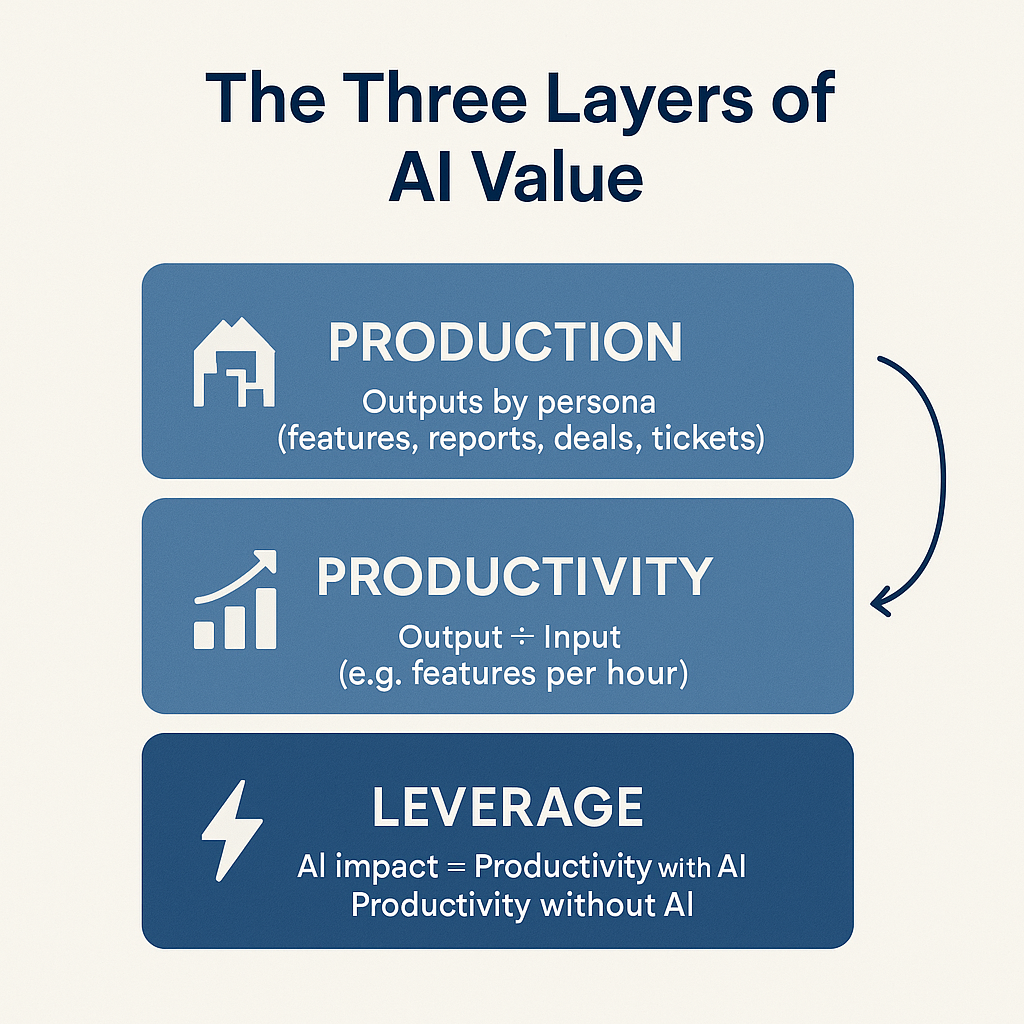 The Three Layers of AI Value

PRODUCTION

Outputs by persona (features, reports, deals, tickets)

PRODUCTIVITY

Output ÷ Input (e.g. features per hour)

LEVERAGE

AI impact = Productivity with AI
Productivity without AI